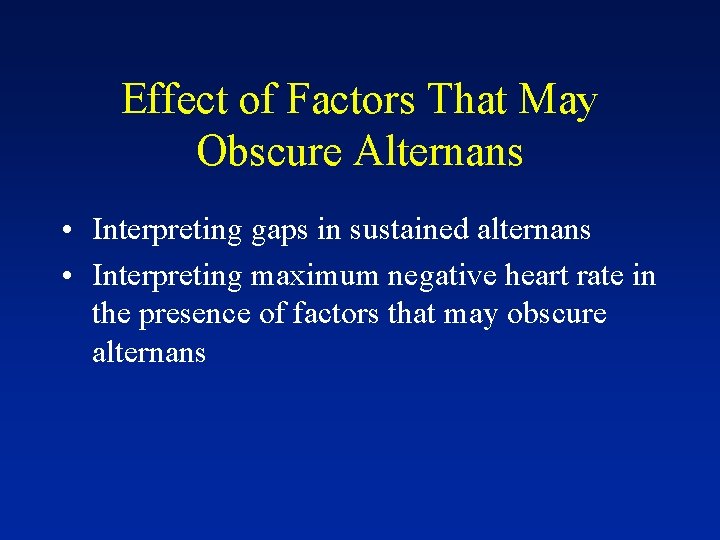 Effect of Factors That May Obscure Alternans

• Interpreting gaps in sustained alternans
• Interpreting maximum negative heart rate in the presence of factors that may obscure alternans